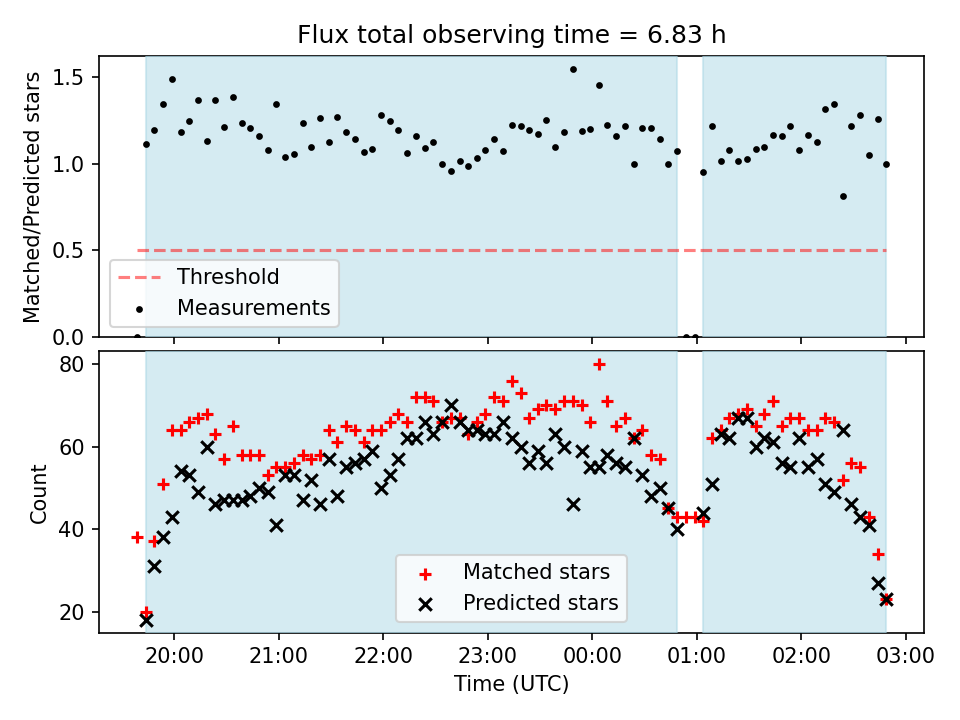 Flux total observing time = 6.83 h

Matched/Predicted stars

1.5
1.0
0.5
0.0

Threshold
Measurements

Count

80
60
40
20

Matched stars
Predicted stars

20:00 21:00 22:00 23:00 00:00 01:00 02:00 03:00

Time (UTC)